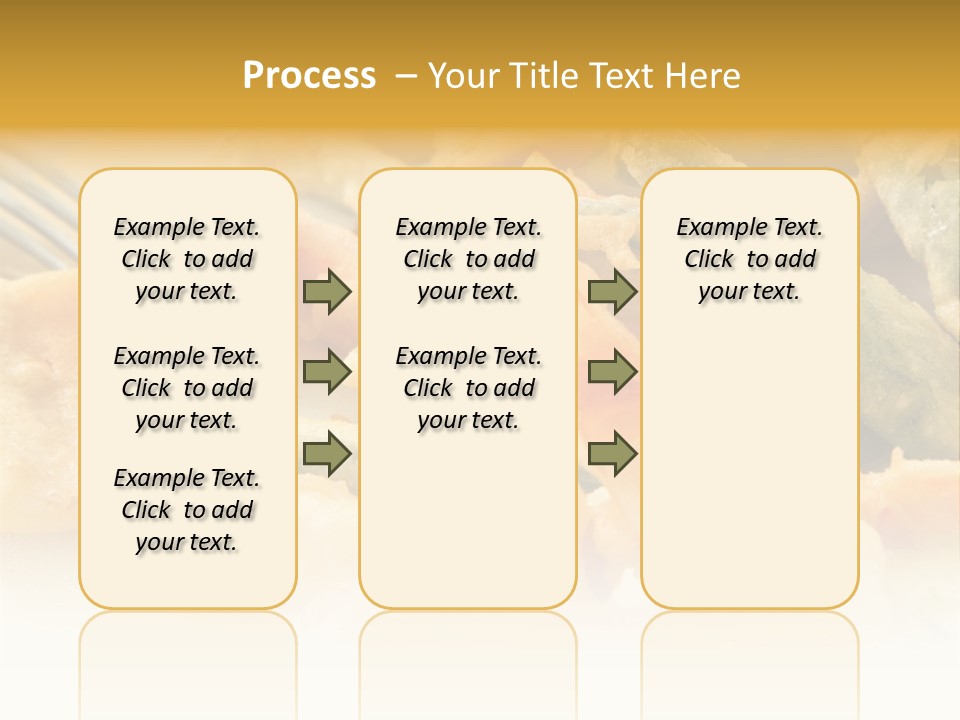 Process – Your Title Text Here

Example Text. Click to add your text.

Example Text. Click to add your text.

Example Text. Click to add your text.

Example Text. Click to add your text.

Example Text. Click to add your text.

Example Text. Click to add your text.